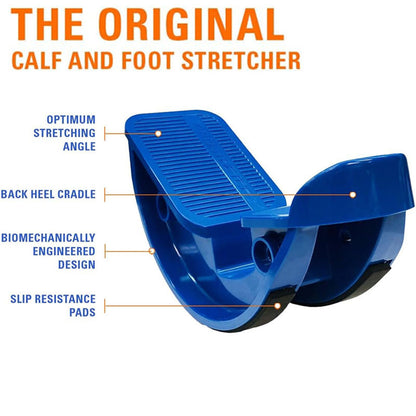 THE ORIGINAL
CALF AND FOOT STRETCHER

OPTIMUM STRETCHING ANGLE

BACK HEEL CRADLE

BIOMECHANICALLY ENGINEERED DESIGN

SLIP RESISTANCE PADS